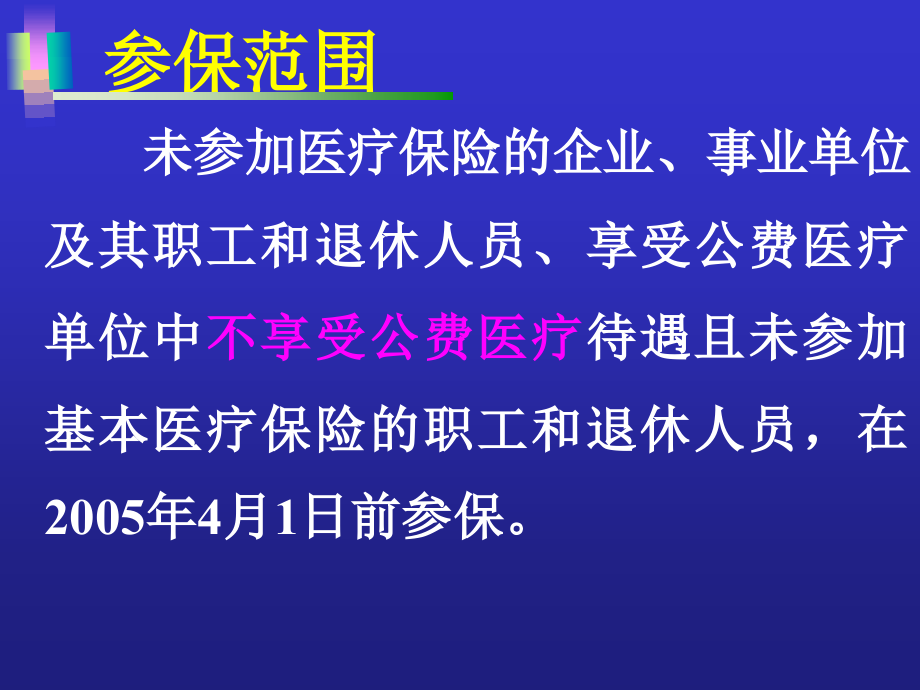 参保范围

未参加医疗保险的企业、事业单位及其职工和退休人员、享受公费医疗单位中不享受公费医疗待遇且未参加基本医疗保险的职工和退休人员，在2005年4月1日前参保。